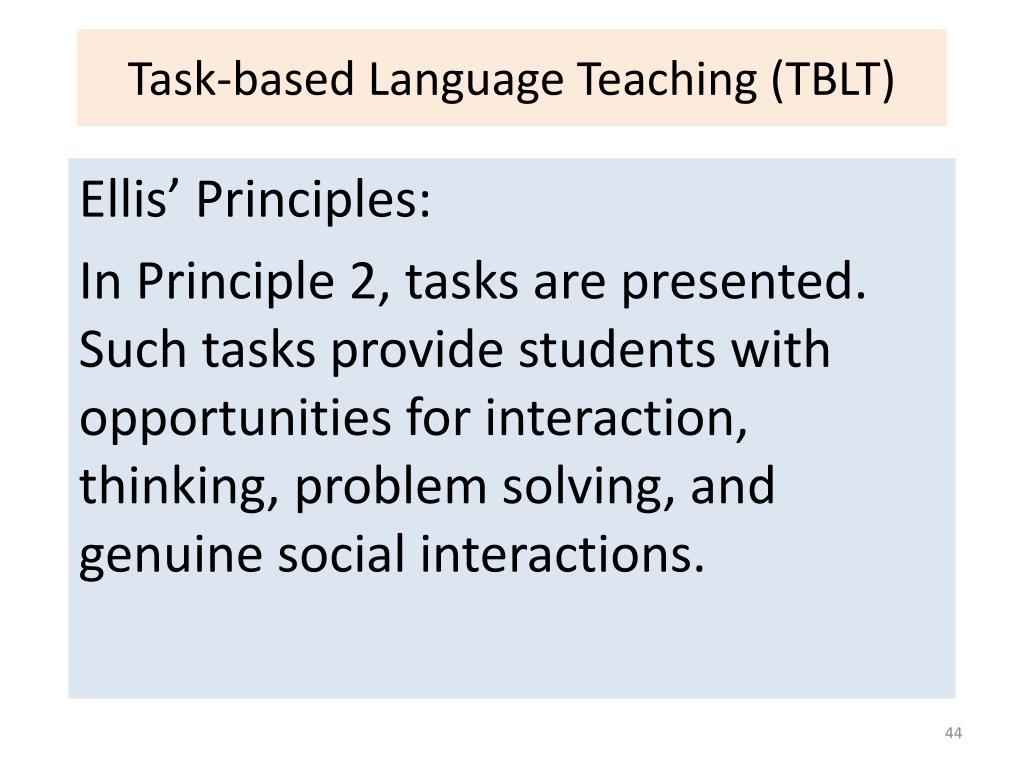 Task-based Language Teaching (TBLT)

Ellis’ Principles:

In Principle 2, tasks are presented. Such tasks provide students with opportunities for interaction, thinking, problem solving, and genuine social interactions.

44